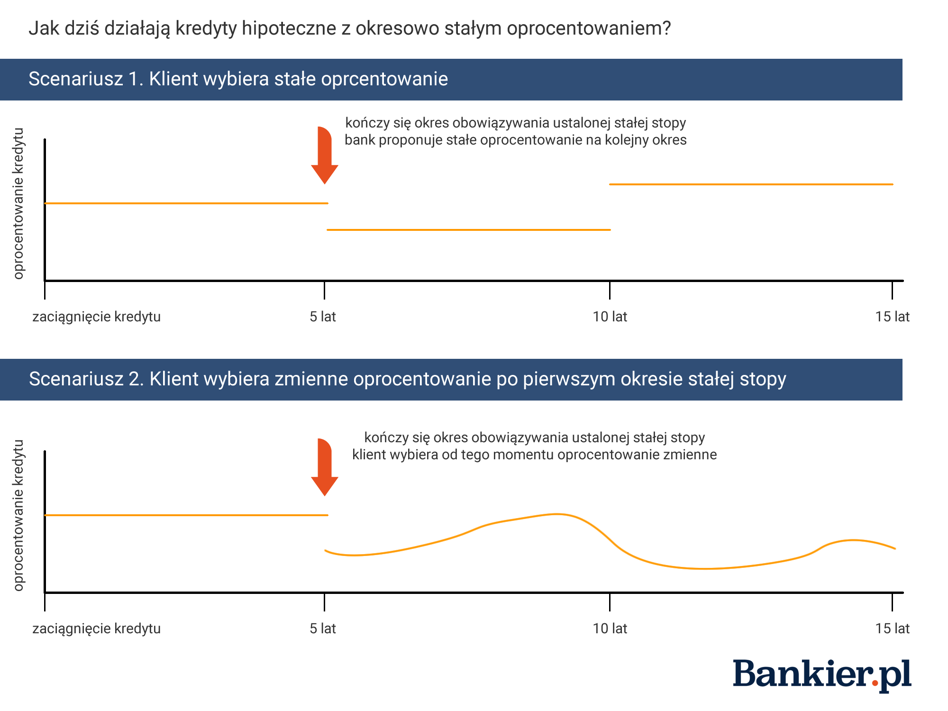 Jak dziś działają kredyty hipoteczne z okresowo stałym oprocentowaniem?

Scenariusz 1. Klient wybiera stałe oprcentowanie

kończy się okres obowiązywania ustalonej stałej stopy
bank proponuje stałe oprocentowanie na kolejny okres

oprocentowanie kredytu

zaciągnięcie kredytu

5 lat

10 lat

15 lat

Scenariusz 2. Klient wybiera zmienne oprocentowanie po pierwszym okresie stałej stopy

kończy się okres obowiązywania ustalonej stałej stopy
klient wybiera od tego momentu oprocentowanie zmienne

oprocentowanie kredytu

zaciągnięcie kredytu

5 lat

10 lat

15 lat

Bankier.pl